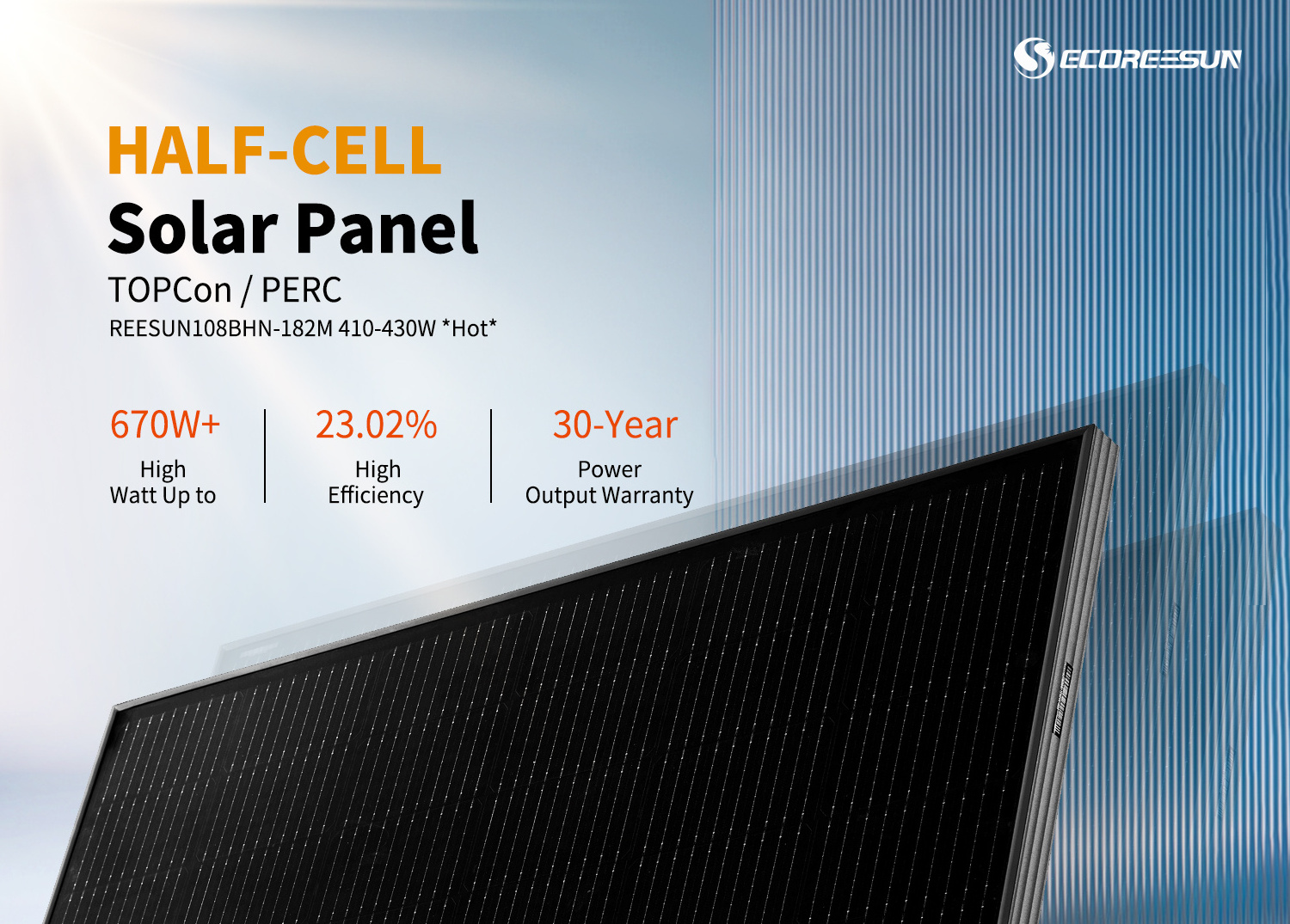 ECOREESUN

HALF-CELL
Solar Panel
TOPCon / PERC
REESUN108BHN-182M 410-430W *Hot*

670W+
High
Watt Up to

23.02%
High
Efficiency

30-Year
Power
Output Warranty